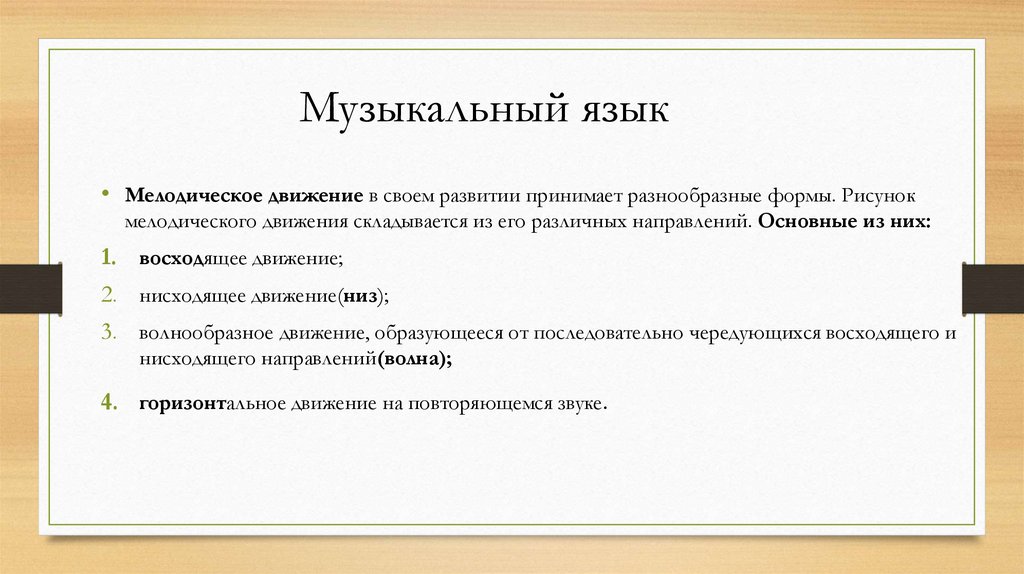 Музыкальный язык

• Мелодическое движение в своем развитии принимает разнообразные формы. Рисунок мелодического движения складывается из его различных направлений. Основные из них:

1. восходящее движение;
2. нисходящее движение(низ);
3. волнообразное движение, образующееся от последовательно чередующихся восходящего и нисходящего направлений(волна);
4. горизонтальное движение на повторяющемся звуке.